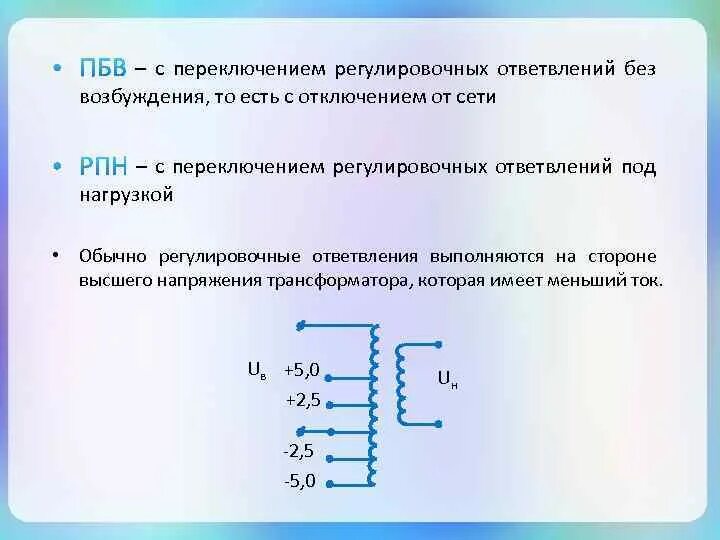 • ПБВ – с переключением регулировочных ответвлений без возбуждения, то есть с отключением от сети

• РПН – с переключением регулировочных ответвлений под нагрузкой

• Обычно регулировочные ответвления выполняются на стороне высшего напряжения трансформатора, которая имеет меньший ток.

$U_в$ +5,0
+2,5
-2,5
-5,0
$U_н$